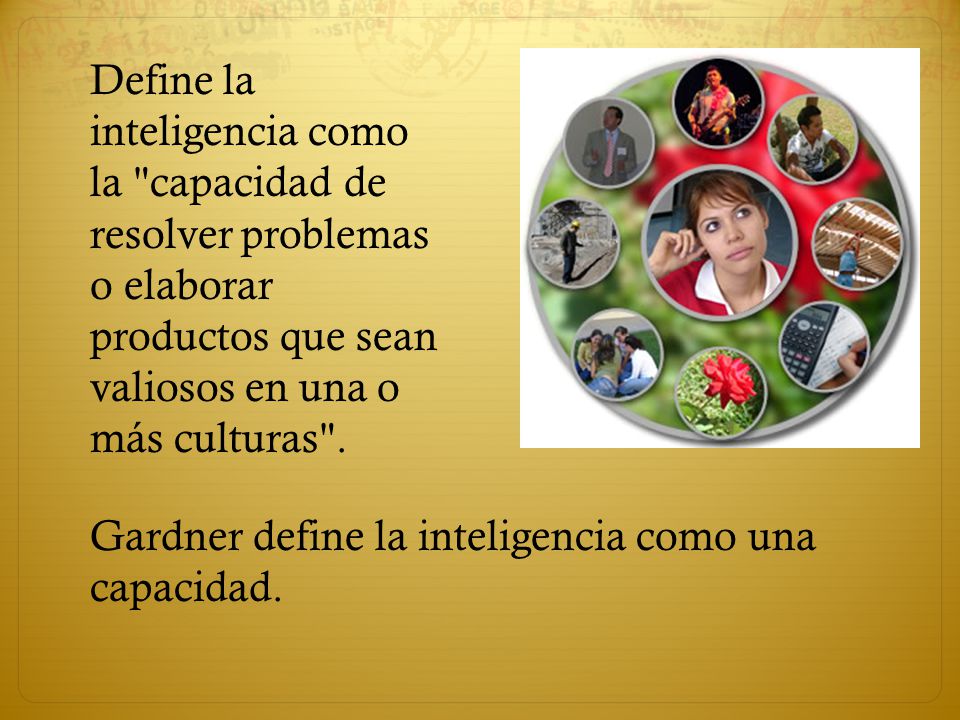 Define la inteligencia como la "capacidad de resolver problemas o elaborar productos que sean valiosos en una o más culturas".

Gardner define la inteligencia como una capacidad.